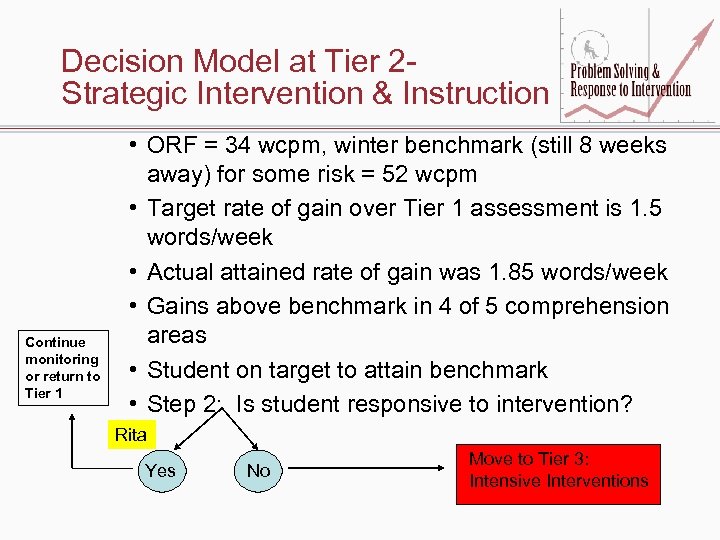 Decision Model at Tier 2-
Strategic Intervention & Instruction

Problem Solving &
Response to Intervention

• ORF = 34 wcpm, winter benchmark (still 8 weeks away) for some risk = 52 wcpm
• Target rate of gain over Tier 1 assessment is 1.5 words/week
• Actual attained rate of gain was 1.85 words/week
• Gains above benchmark in 4 of 5 comprehension areas
• Student on target to attain benchmark
• Step 2: Is student responsive to intervention?

Continue monitoring or return to Tier 1

Rita

Yes

No

Move to Tier 3:
Intensive Interventions